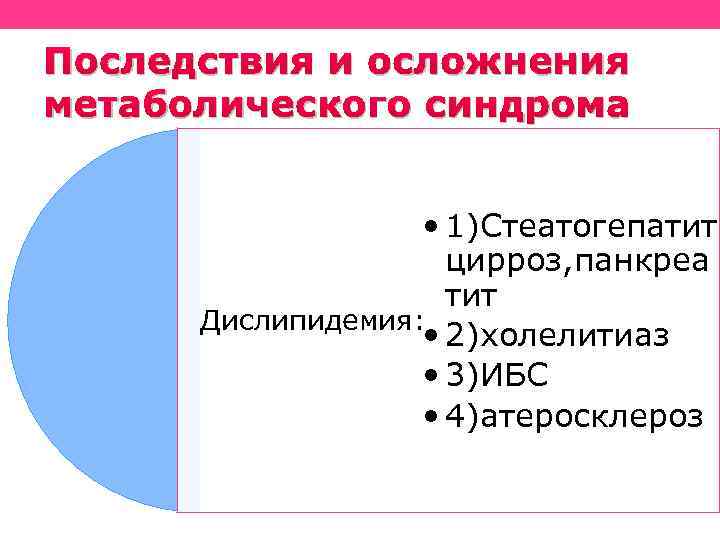 Последствия и осложнения метаболического синдрома

Дислипидемия:

• 1)Стеатогепатит цирроз,панкреатит
• 2)холелитиаз
• 3)ИБС
• 4)атеросклероз